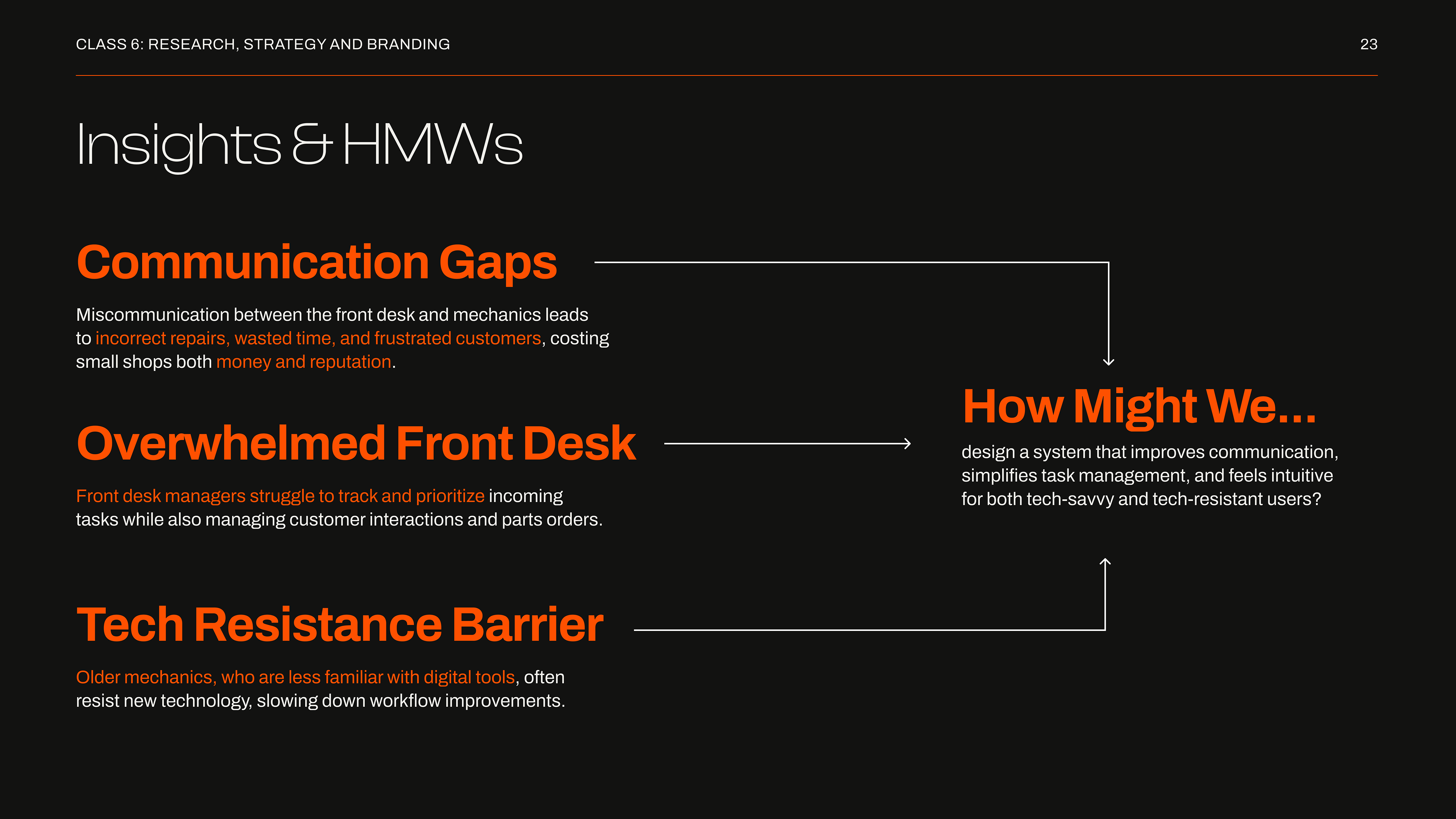 CLASS 6: RESEARCH, STRATEGY AND BRANDING

23

Insights & HMWs

Communication Gaps

Miscommunication between the front desk and mechanics leads to incorrect repairs, wasted time, and frustrated customers, costing small shops both money and reputation.

Overwhelmed Front Desk

Front desk managers struggle to track and prioritize incoming tasks while also managing customer interactions and parts orders.

Tech Resistance Barrier

Older mechanics, who are less familiar with digital tools, often resist new technology, slowing down workflow improvements.

How Might We...

design a system that improves communication, simplifies task management, and feels intuitive for both tech-savvy and tech-resistant users?